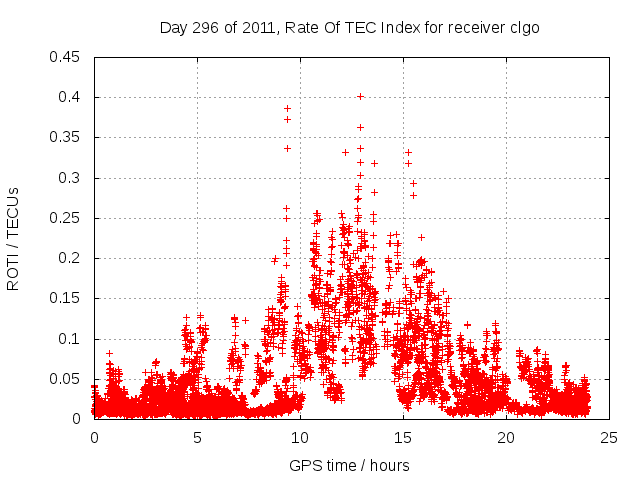 Day 296 of 2011, Rate Of TEC Index for receiver clgo

ROTI / TECUs

0.45
0.4
0.35
0.3
0.25
0.2
0.15
0.1
0.05
0

0
5
10
15
20
25

GPS time / hours